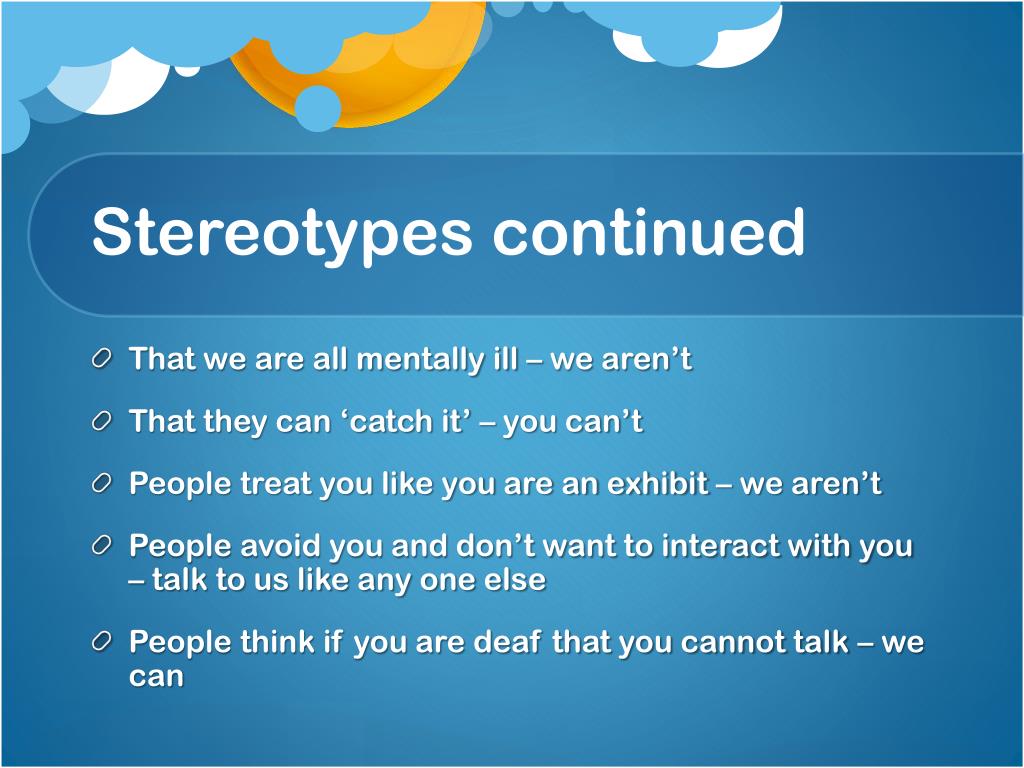 Stereotypes continued

That we are all mentally ill – we aren’t

That they can ‘catch it’ – you can’t

People treat you like you are an exhibit – we aren’t

People avoid you and don’t want to interact with you – talk to us like any one else

People think if you are deaf that you cannot talk – we can